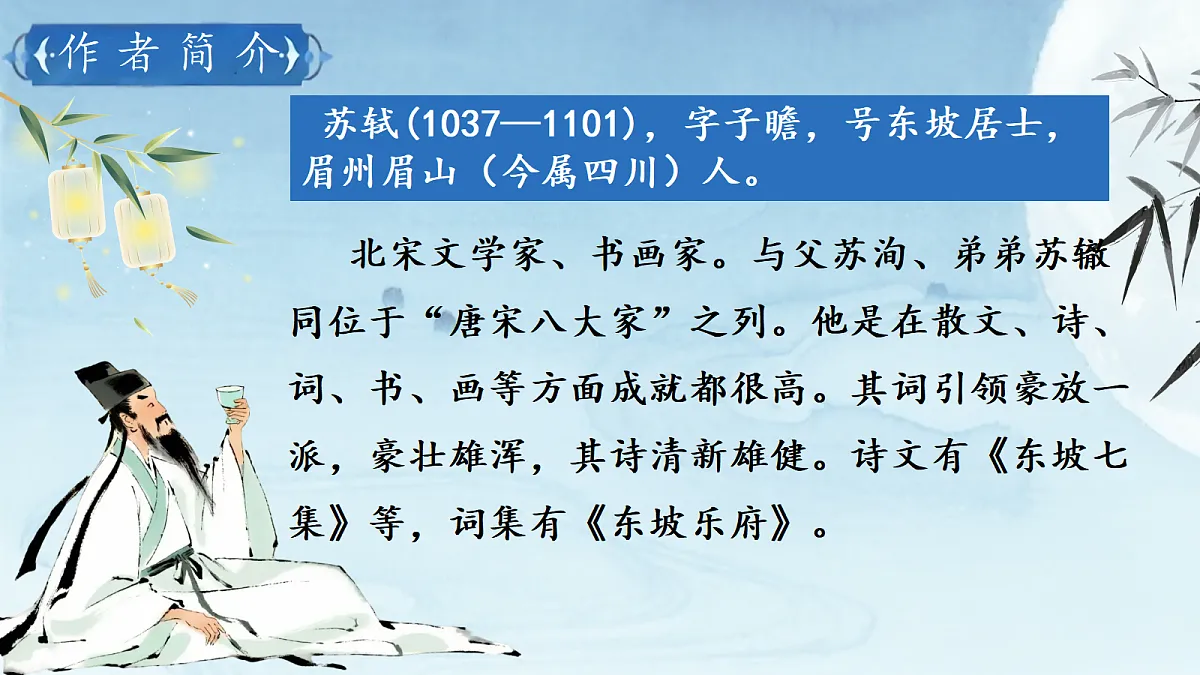 作者简介

苏轼(1037—1101)，字子瞻，号东坡居士，眉州眉山（今属四川）人。

北宋文学家、书画家。与父苏洵、弟弟苏辙同位于“唐宋八大家”之列。他是在散文、诗、词、书、画等方面成就都很高。其词引领豪放一派，豪壮雄浑，其诗清新雄健。诗文有《东坡七集》等，词集有《东坡乐府》。